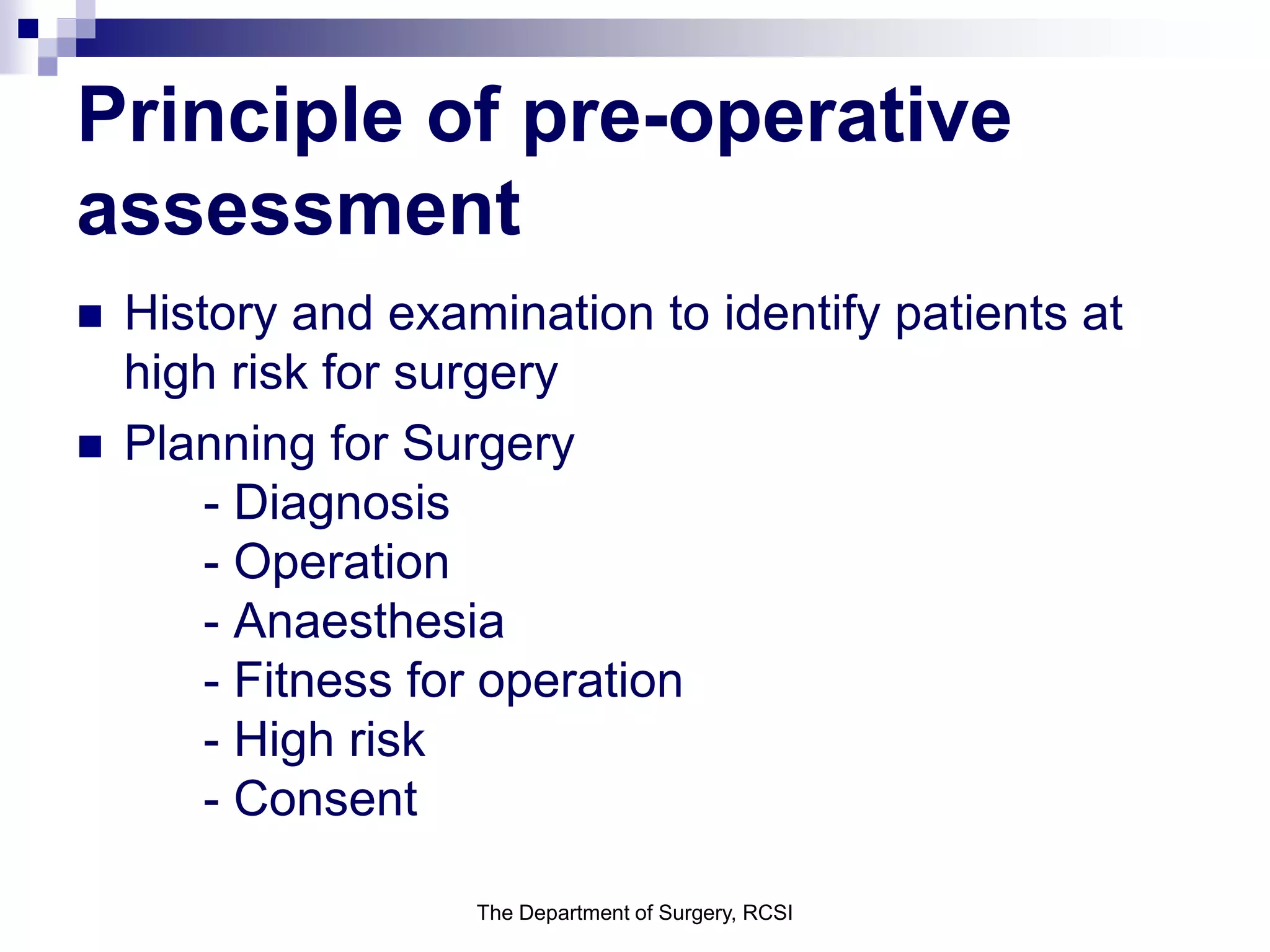 Principle of pre-operative assessment

■ History and examination to identify patients at high risk for surgery

■ Planning for Surgery
- Diagnosis
- Operation
- Anaesthesia
- Fitness for operation
- High risk
- Consent

The Department of Surgery, RCSI